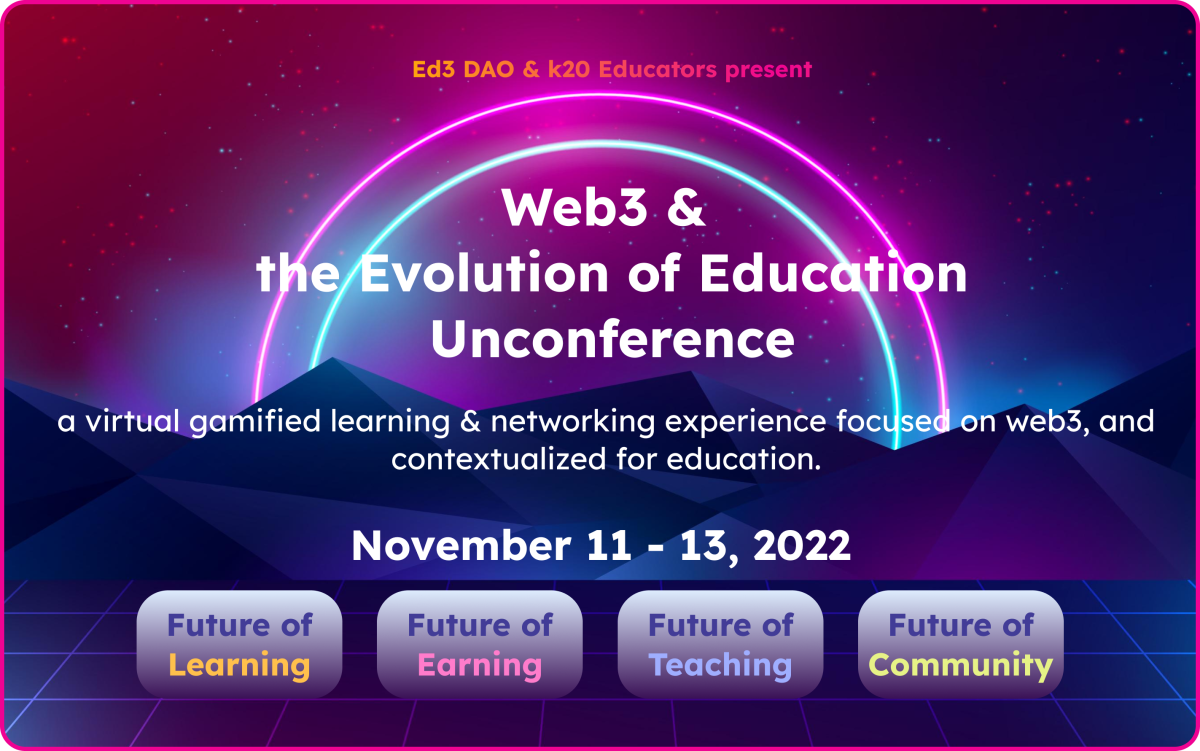 Ed3 DAO & k20 Educators present

Web3 &
the Evolution of Education
Unconference

a virtual gamified learning & networking experience focused on web3, and contextualized for education.

November 11 - 13, 2022

Future of Learning

Future of Earning

Future of Teaching

Future of Community